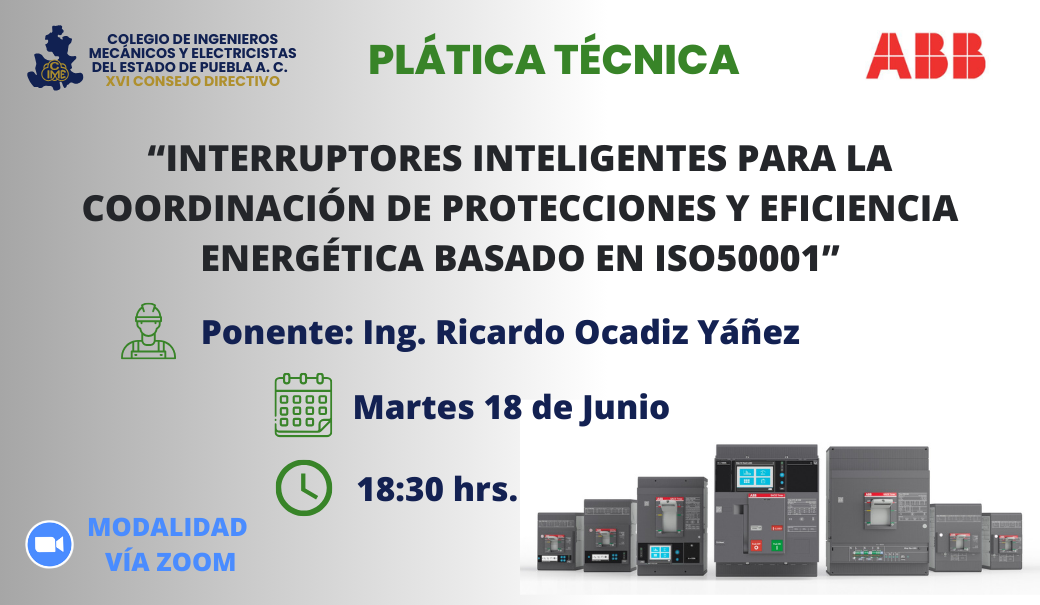 CIME

COLEGIO DE INGENIEROS MECÁNICOS Y ELECTRICISTAS DEL ESTADO DE PUEBLA A. C.
XVI CONSEJO DIRECTIVO

PLÁTICA TÉCNICA

ABB

“INTERRUPTORES INTELIGENTES PARA LA COORDINACIÓN DE PROTECCIONES Y EFICIENCIA ENERGÉTICA BASADO EN ISO50001”

Ponente: Ing. Ricardo Ocadiz Yáñez

Martes 18 de Junio

18:30 hrs.

MODALIDAD
VÍA ZOOM